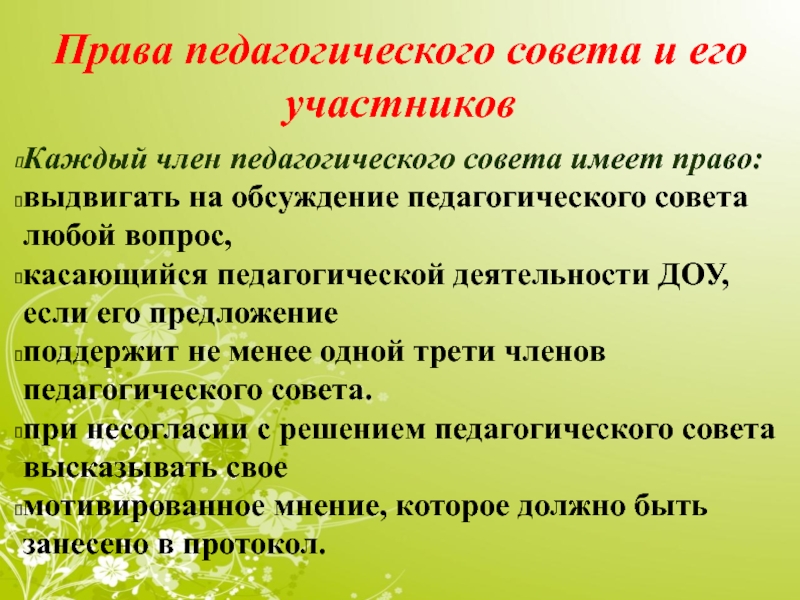 Права педагогического совета и его участников

Каждый член педагогического совета имеет право:

выдвигать на обсуждение педагогического совета любой вопрос,

касающийся педагогической деятельности ДОУ, если его предложение

поддержит не менее одной трети членов педагогического совета.

при несогласии с решением педагогического совета высказывать свое

мотивированное мнение, которое должно быть занесено в протокол.